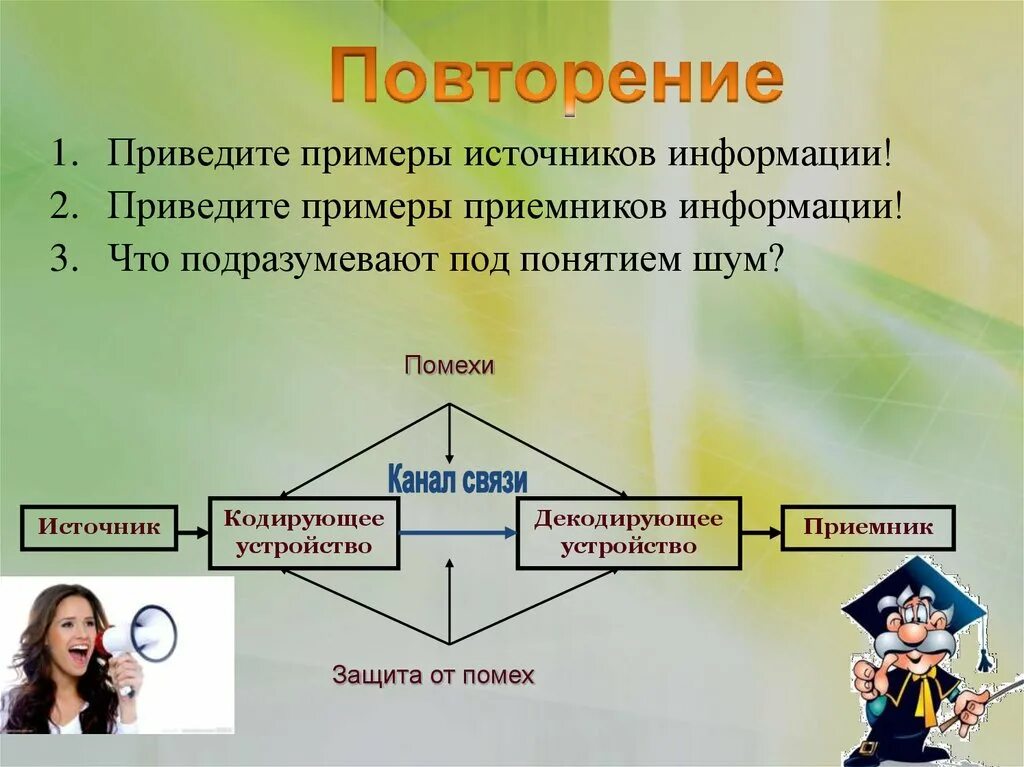 Повторение

1. Приведите примеры источников информации!
2. Приведите примеры приемников информации!
3. Что подразумевают под понятием шум?

Помехи

Канал связи

Источник

Кодирующее устройство

Декодирующее устройство

Приемник

Защита от помех